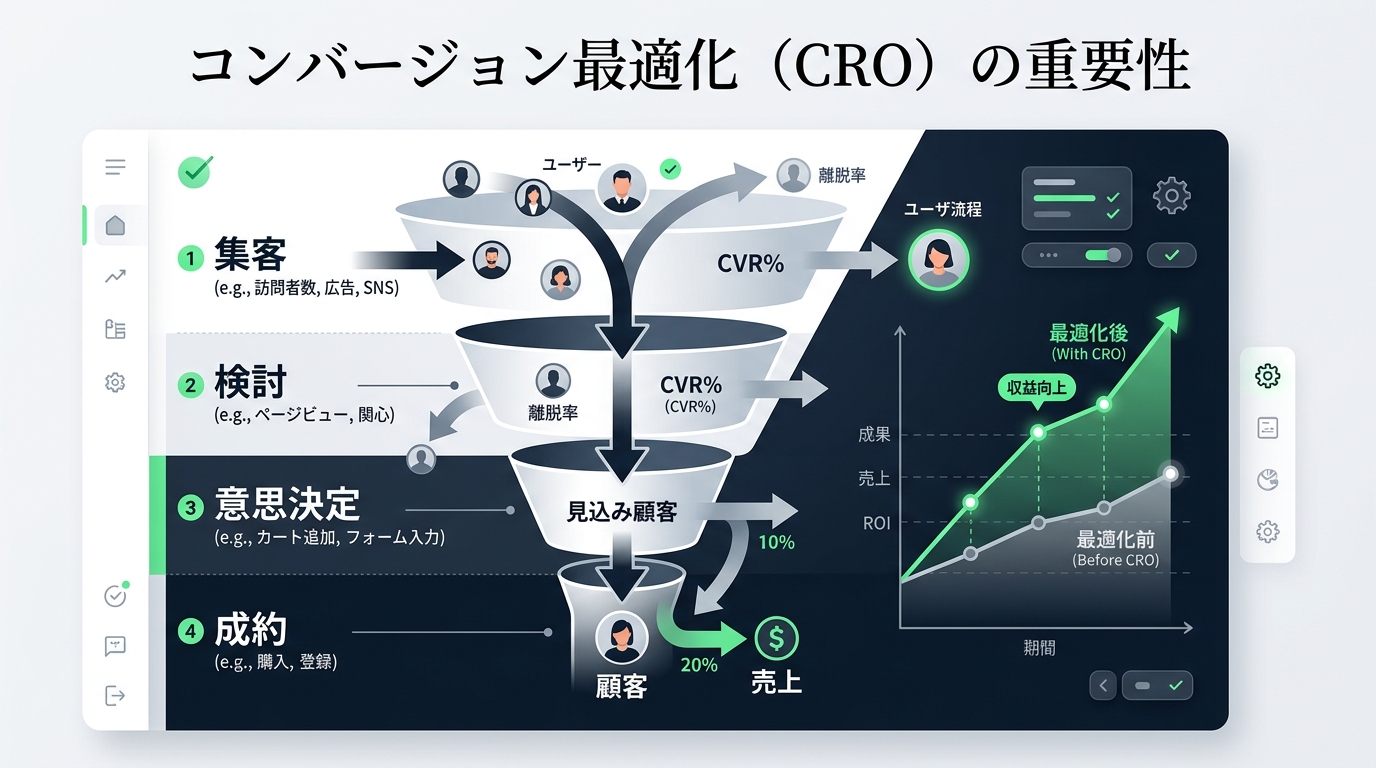 コンバージョン最適化（CRO）の重要性

ユーザー
離脱率
ユーザ流程

1 集客
(e.g., 訪問者数, 広告, SNS)

CVR%

2 検討
(e.g., ページビュー, 関心)

離脱率
CVR%
(CVR%)

3 意思決定
(e.g., カート追加, フォーム入力)

見込み顧客
10%

4 成約
(e.g., 購入, 登録)

顧客
20%
$
売上

最適化後
(With CRO)
収益向上
成果
売上
ROI
最適化前
(Before CRO)
期間